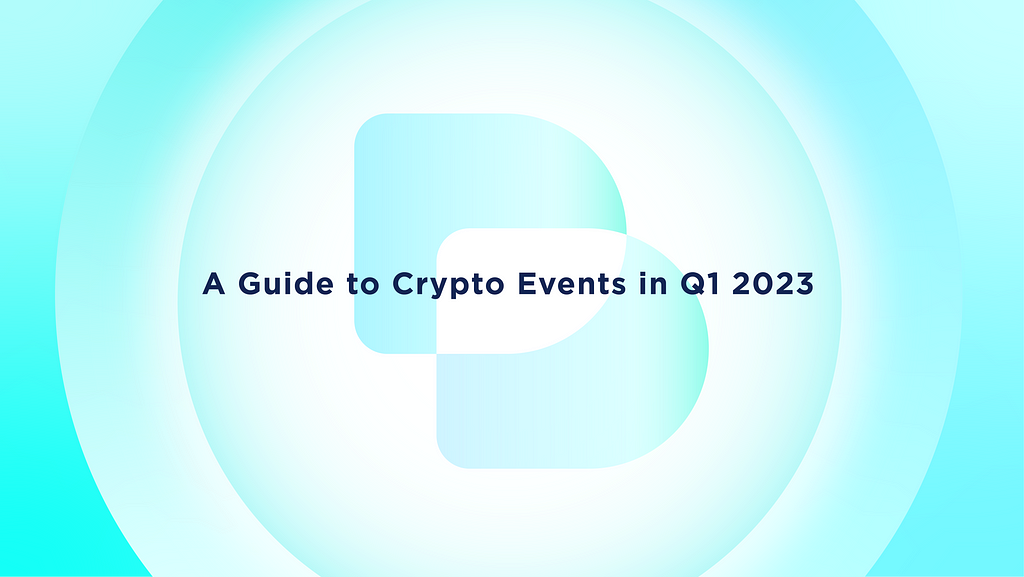 A Guide to Crypto Events in Q1 2023